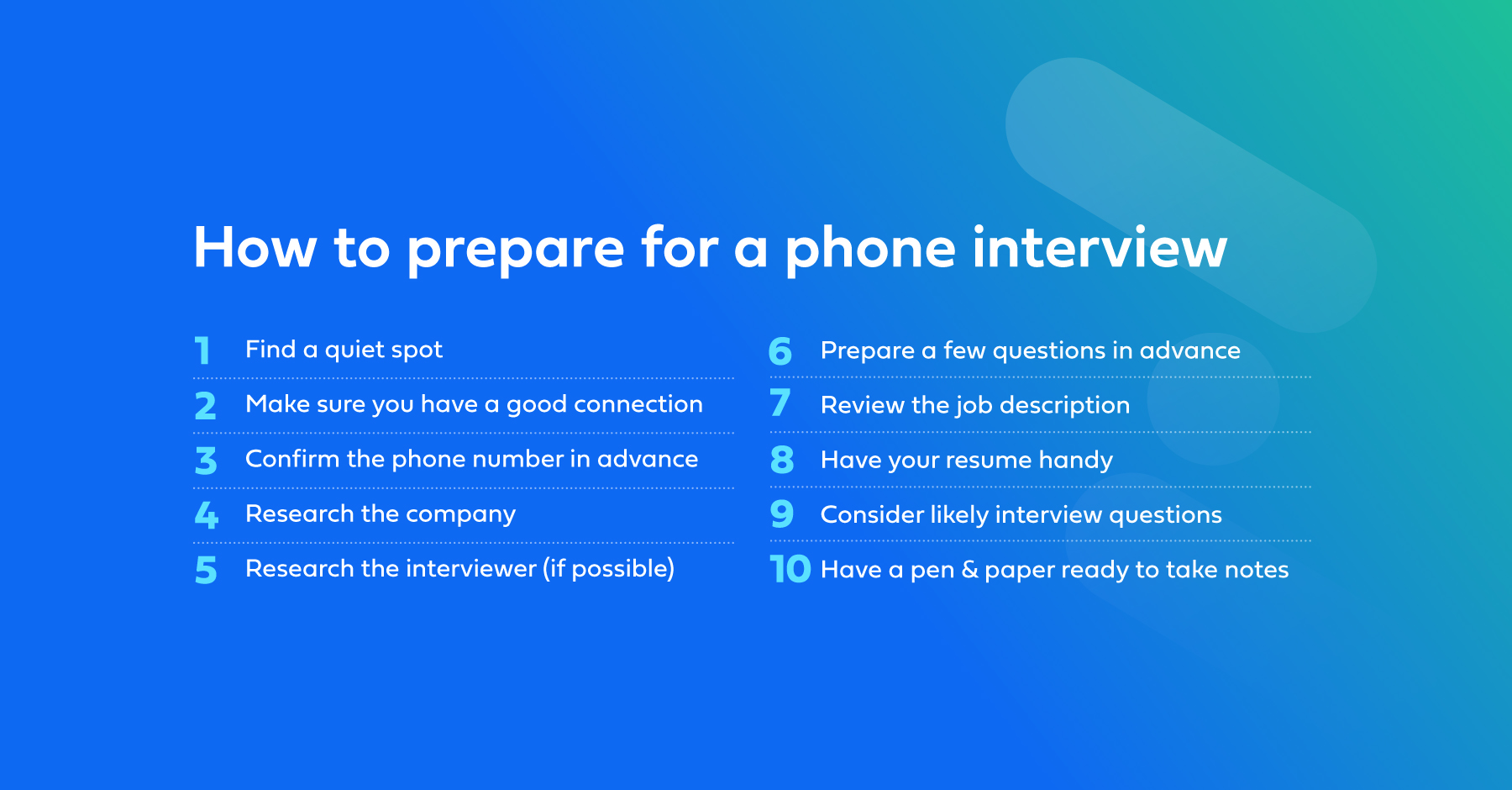 How to prepare for a phone interview

1 Find a quiet spot
2 Make sure you have a good connection
3 Confirm the phone number in advance
4 Research the company
5 Research the interviewer (if possible)

6 Prepare a few questions in advance
7 Review the job description
8 Have your resume handy
9 Consider likely interview questions
10 Have a pen & paper ready to take notes